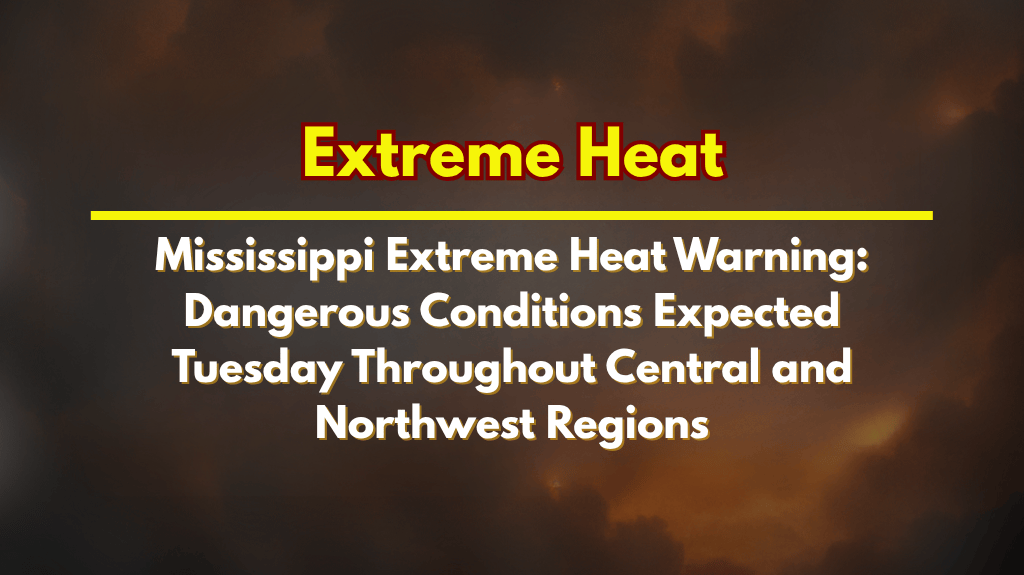 Extreme Heat

Mississippi Extreme Heat Warning: Dangerous Conditions Expected Tuesday Throughout Central and Northwest Regions